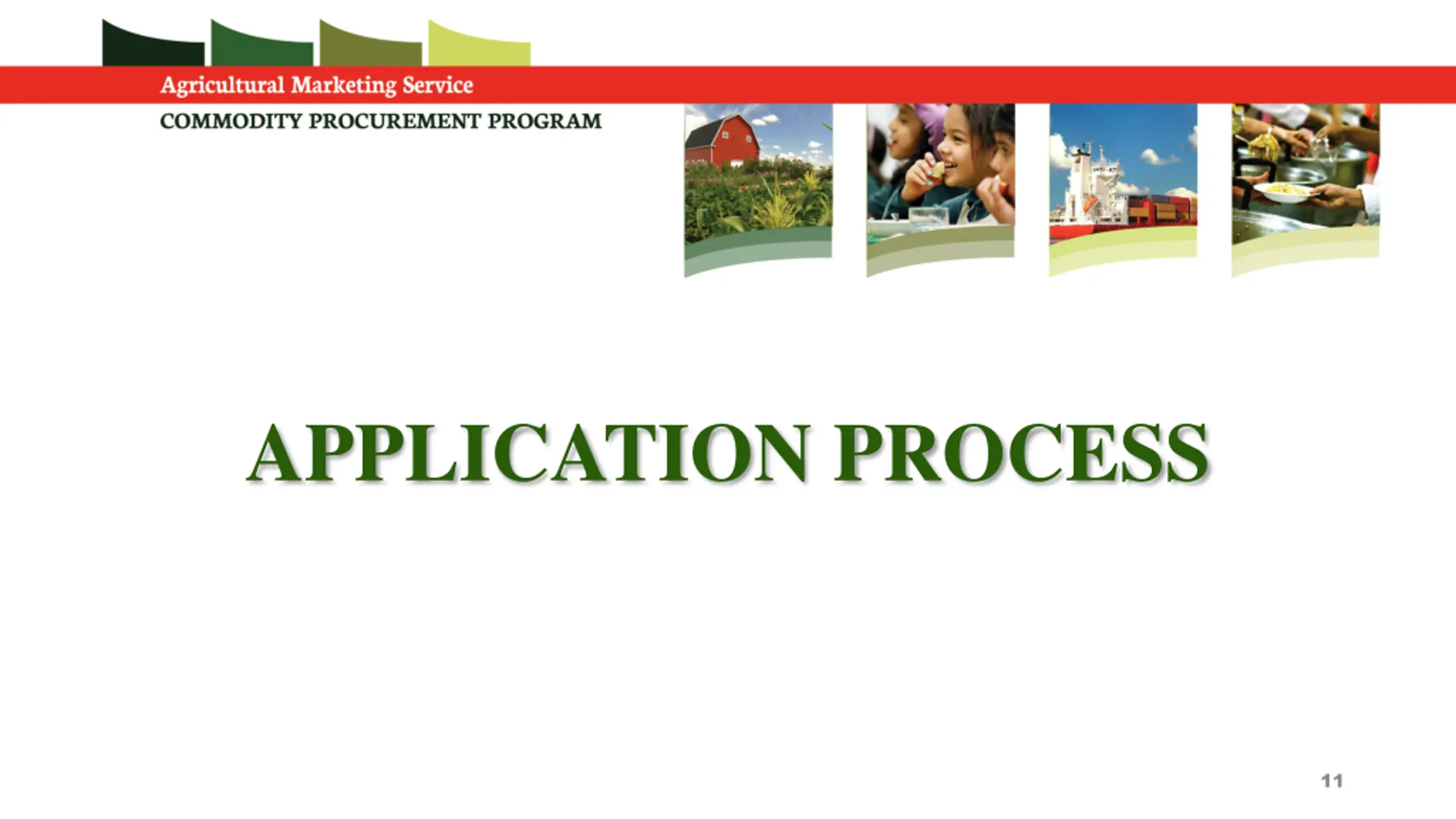 Agricultural Marketing Service
COMMODITY PROCUREMENT PROGRAM

APPLICATION PROCESS

11